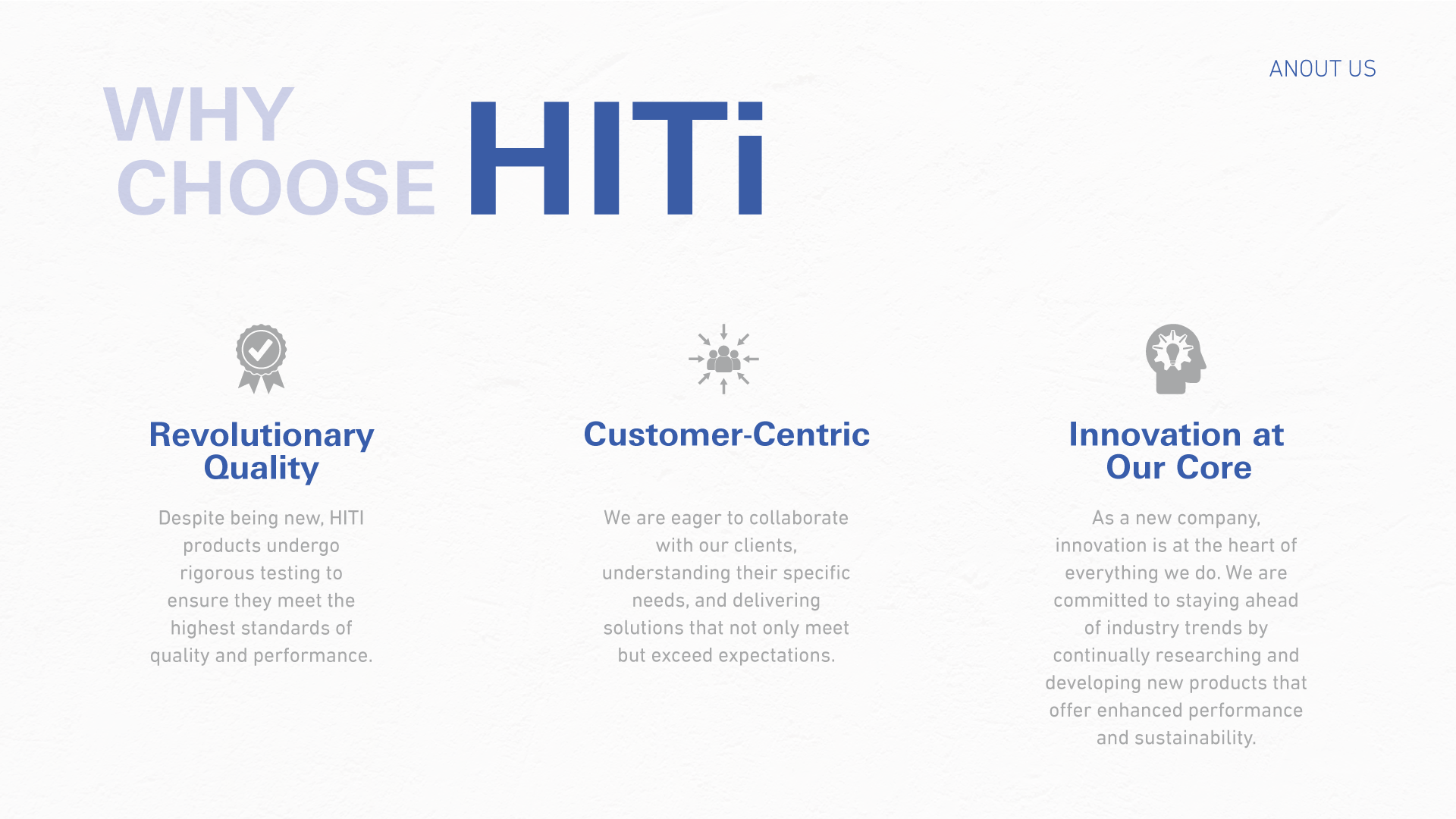 ANOUT US

WHY CHOOSE HITi

Revolutionary Quality

Despite being new, HITI products undergo rigorous testing to ensure they meet the highest standards of quality and performance.

Customer-Centric

We are eager to collaborate with our clients, understanding their specific needs, and delivering solutions that not only meet but exceed expectations.

Innovation at Our Core

As a new company, innovation is at the heart of everything we do. We are committed to staying ahead of industry trends by continually researching and developing new products that offer enhanced performance and sustainability.